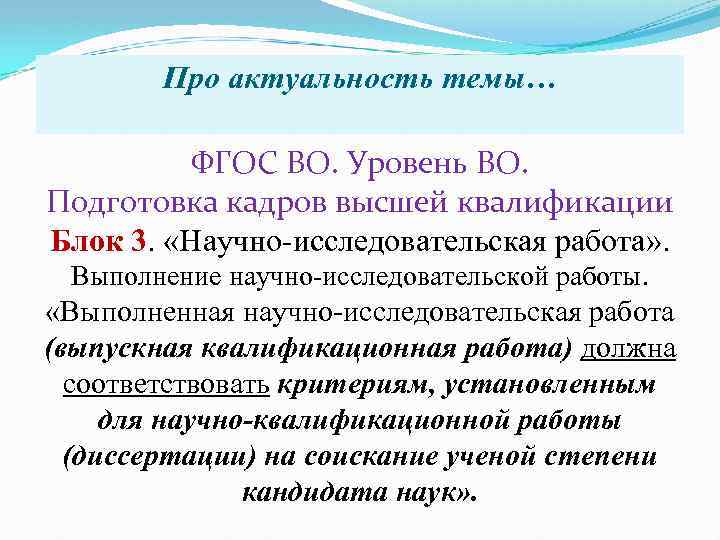 Про актуальность темы…

ФГОС ВО. Уровень ВО.
Подготовка кадров высшей квалификации
Блок 3. «Научно-исследовательская работа».
Выполнение научно-исследовательской работы.
«Выполненная научно-исследовательская работа (выпускная квалификационная работа) должна соответствовать критериям, установленным для научно-квалификационной работы (диссертации) на соискание ученой степени кандидата наук».